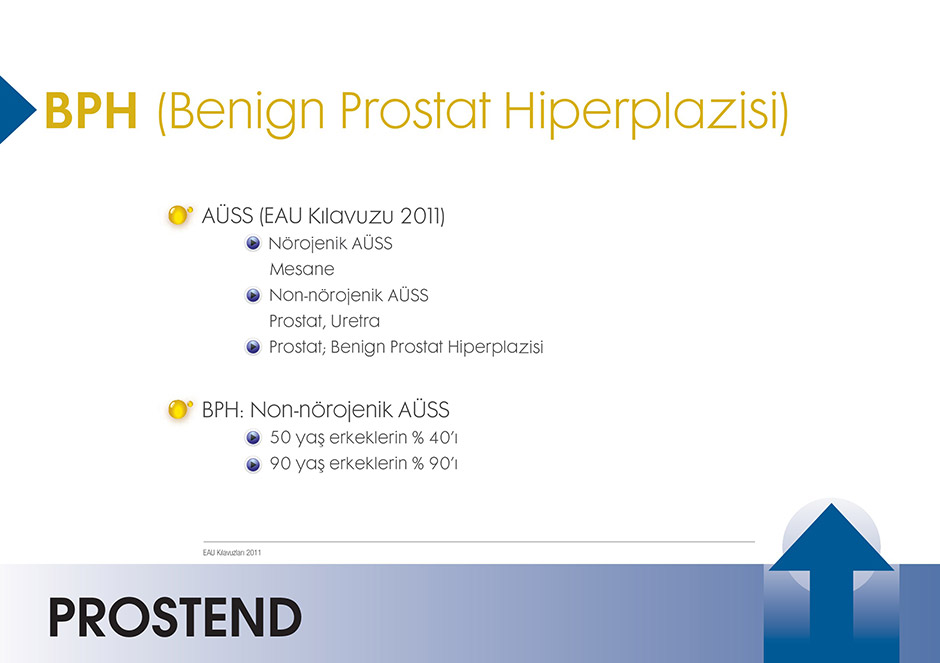 BPH (Benign Prostat Hiperplazisi)

AÜSS (EAU Kılavuzu 2011)

Nörojenik AÜSS

Mesane

Non-nörojenik AÜSS

Prostat, Uretra

Prostat; Benign Prostat Hiperplazisi

BPH: Non-nörojenik AÜSS

50 yaş erkeklerin % 40'ı

90 yaş erkeklerin % 90'ı

EAU Kılavuzları 2011

PROSTEND